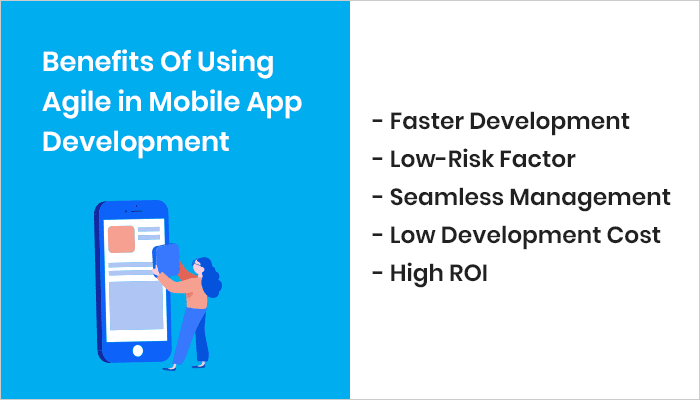 Benefits Of Using Agile in Mobile App Development

- Faster Development
- Low-Risk Factor
- Seamless Management
- Low Development Cost
- High ROI